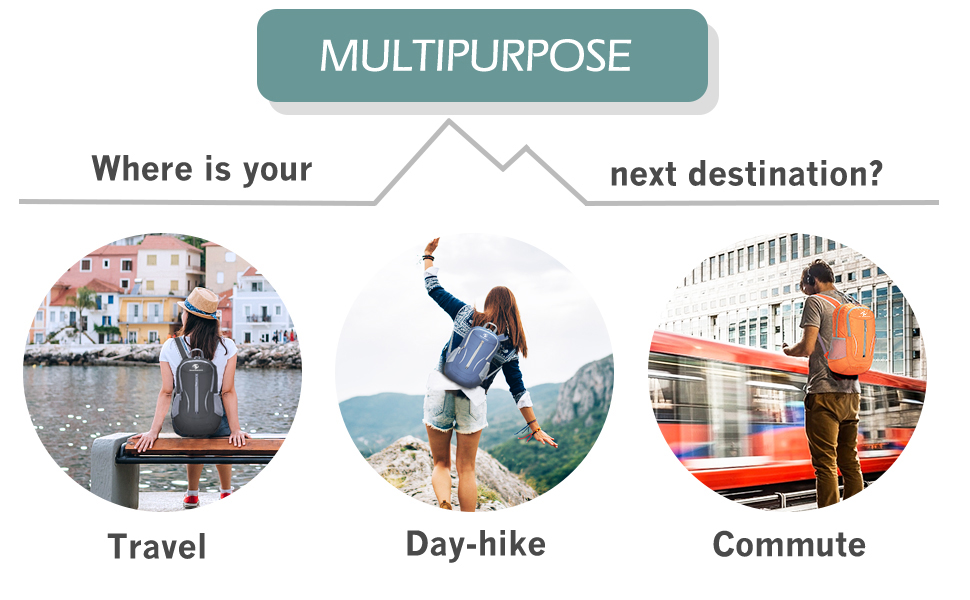 MULTIPURPOSE

Where is your next destination?

Travel

Day-hike

Commute